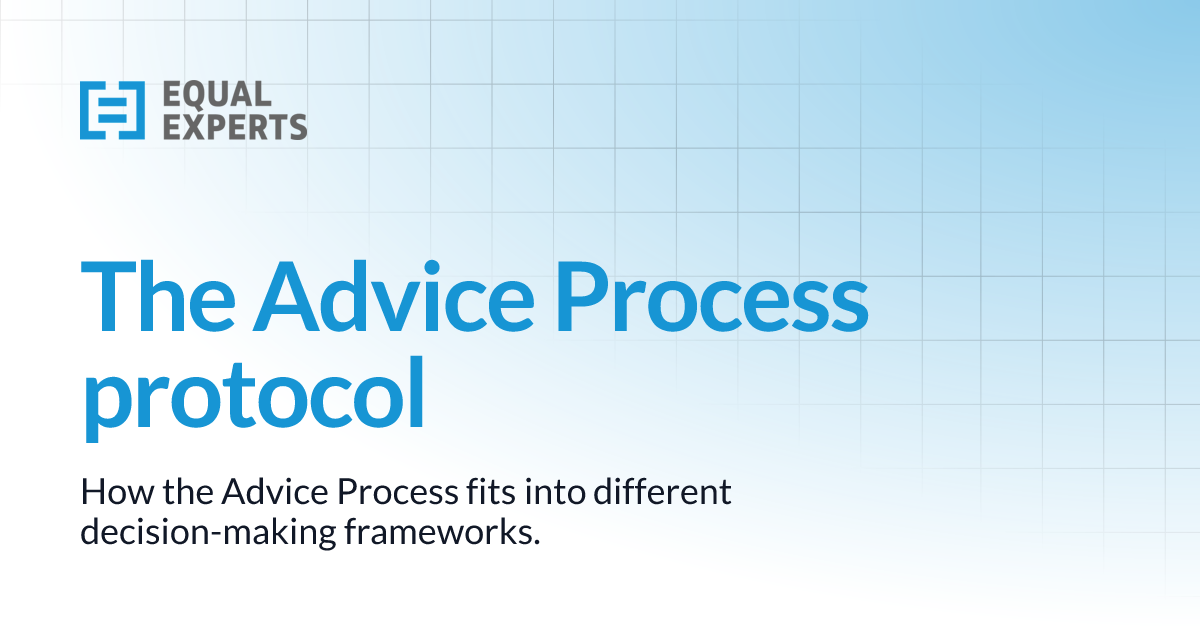 EQUAL EXPERTS

The Advice Process protocol

How the Advice Process fits into different decision-making frameworks.